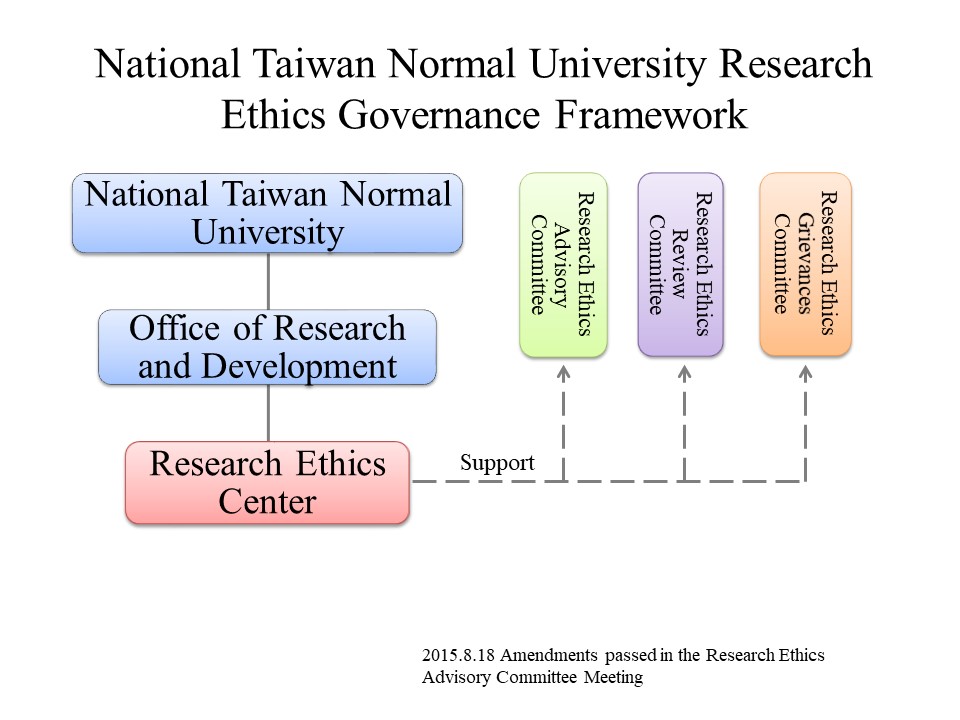 National Taiwan Normal University Research Ethics Governance Framework

National Taiwan Normal University

Office of Research and Development

Research Ethics Center

Support

Research Ethics Advisory Committee

Research Ethics Review Committee

Research Ethics Grievances Committee

2015.8.18 Amendments passed in the Research Ethics Advisory Committee Meeting